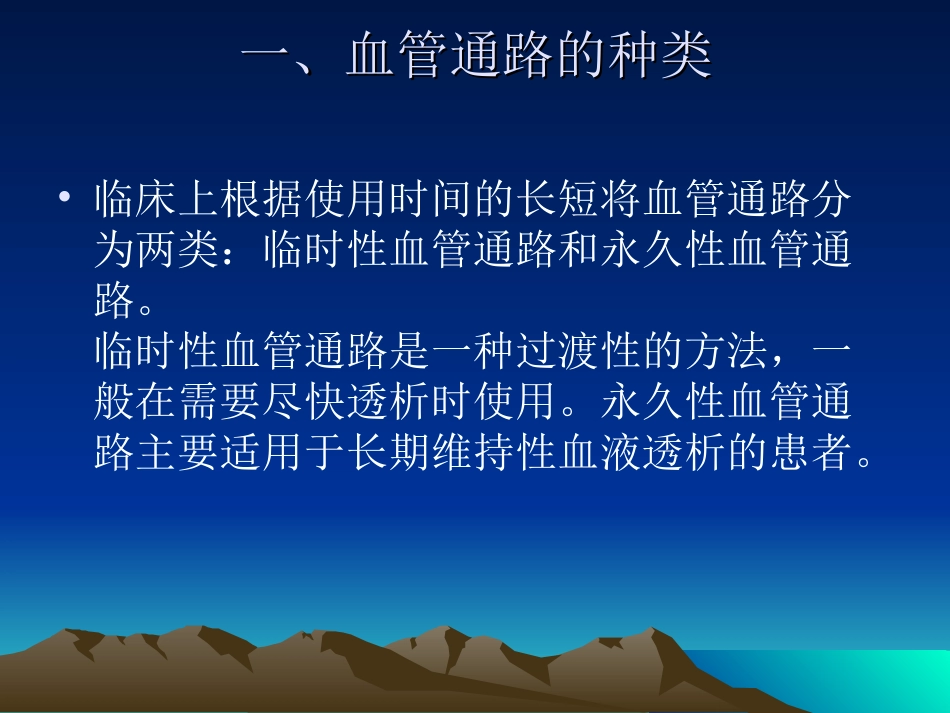 一、血管通路的种类

• 临床上根据使用时间的长短将血管通路分为两类：临时性血管通路和永久性血管通路。
临时性血管通路是一种过渡性的方法，一般在需要尽快透析时使用。永久性血管通路主要适用于长期维持性血液透析的患者。